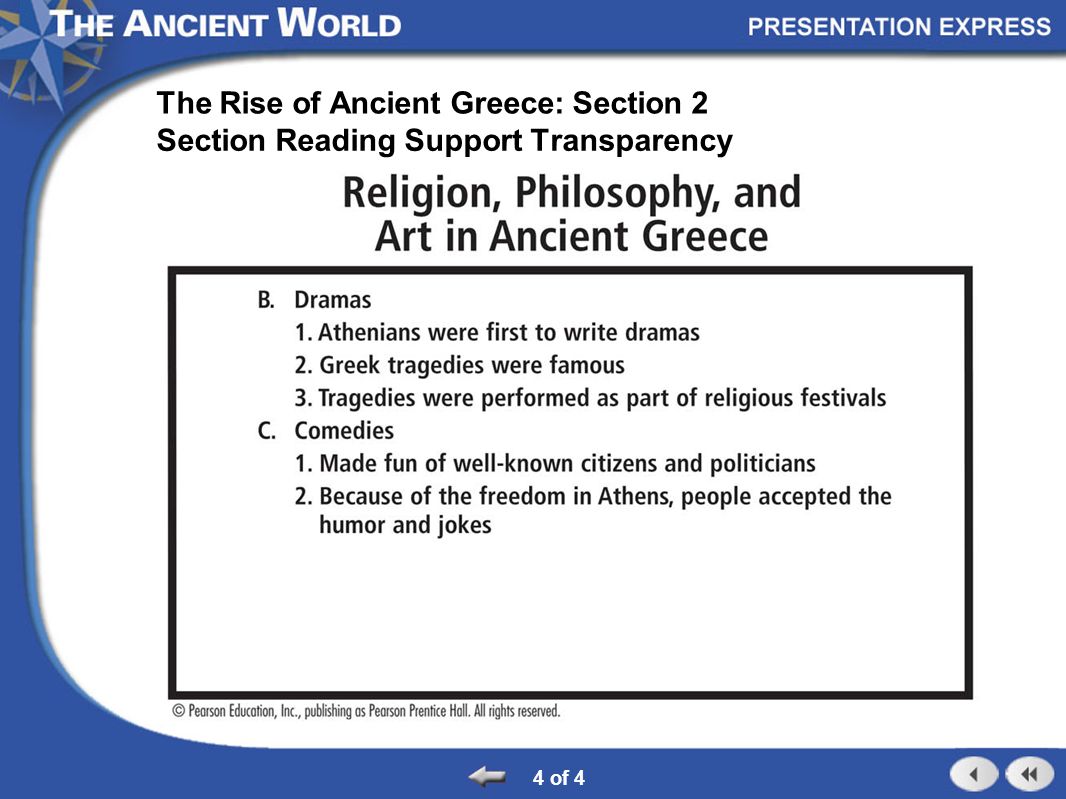 THE ANCIENT WORLD

PRESENTATION EXPRESS

The Rise of Ancient Greece: Section 2
Section Reading Support Transparency

Religion, Philosophy, and Art in Ancient Greece

B. Dramas
1. Athenians were first to write dramas
2. Greek tragedies were famous
3. Tragedies were performed as part of religious festivals
C. Comedies
1. Made fun of well-known citizens and politicians
2. Because of the freedom in Athens, people accepted the humor and jokes

© Pearson Education, Inc., publishing as Pearson Prentice Hall. All rights reserved.

4 of 4